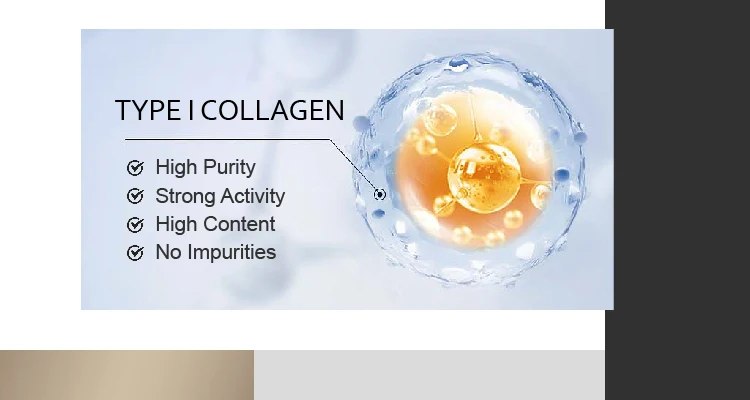 TYPE I COLLAGEN

High Purity
Strong Activity
High Content
No Impurities